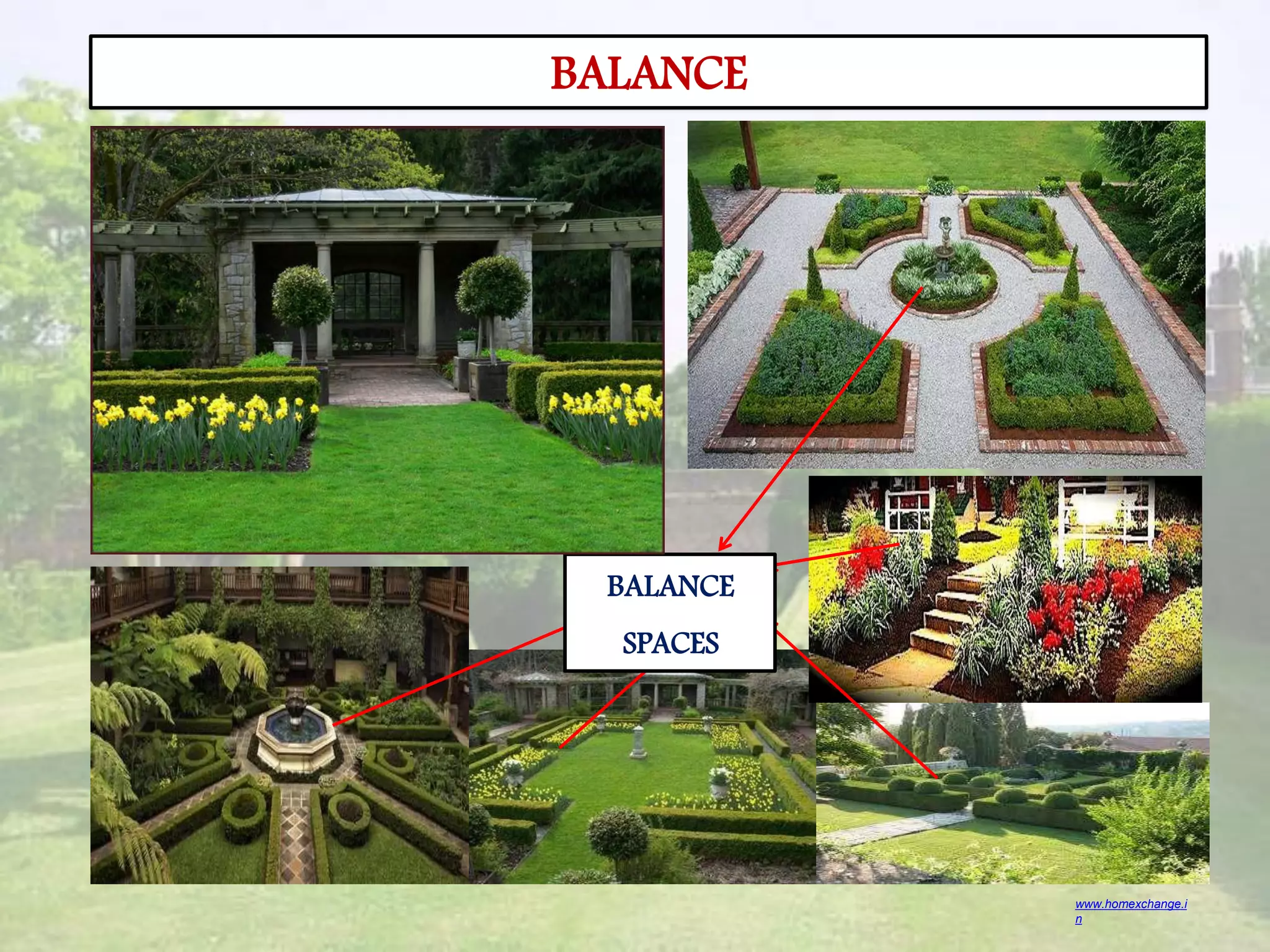 BALANCE

BALANCE

SPACES

www.homexchange.in